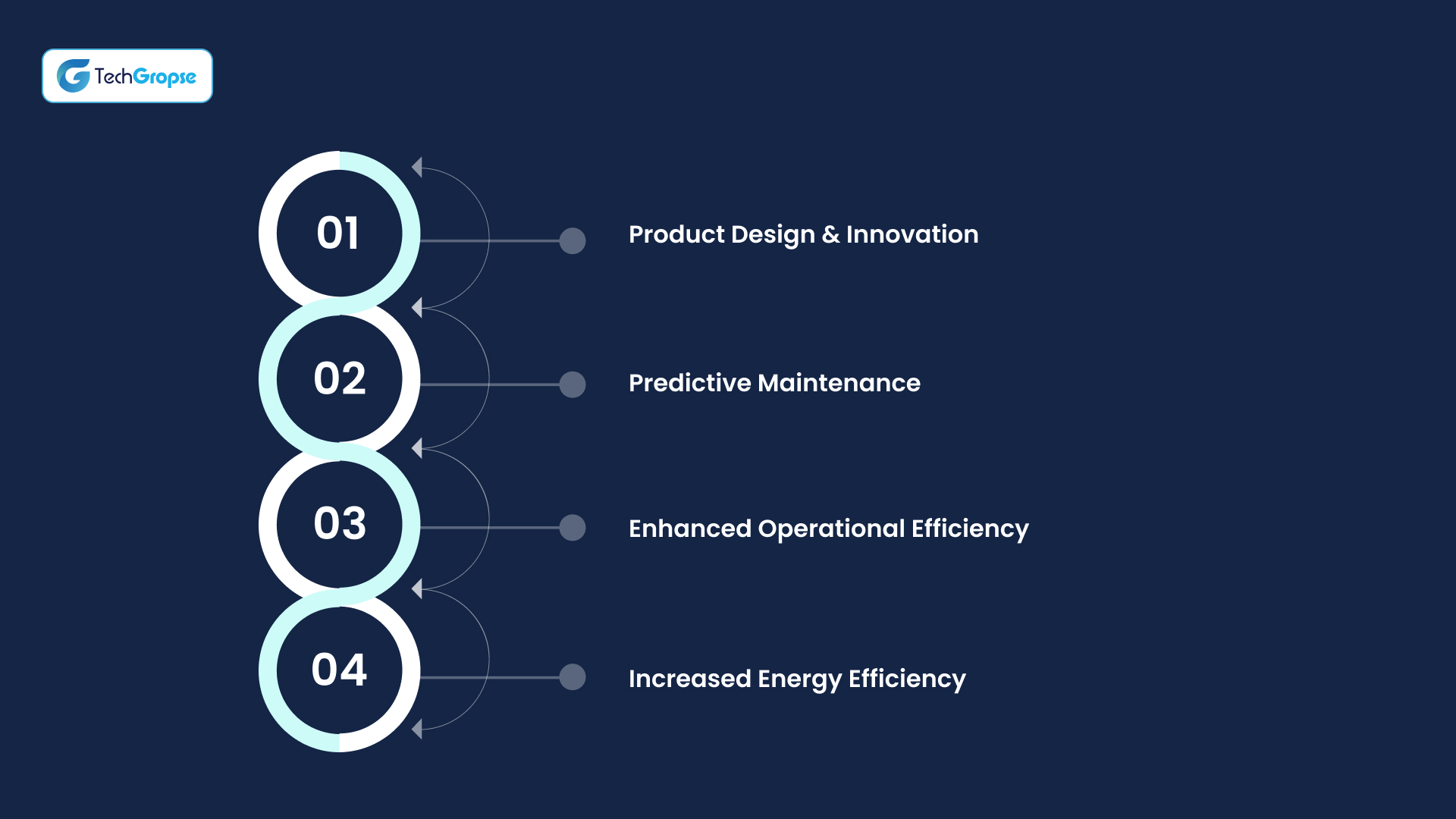 TechGropse

01

Product Design & Innovation

02

Predictive Maintenance

03

Enhanced Operational Efficiency

04

Increased Energy Efficiency